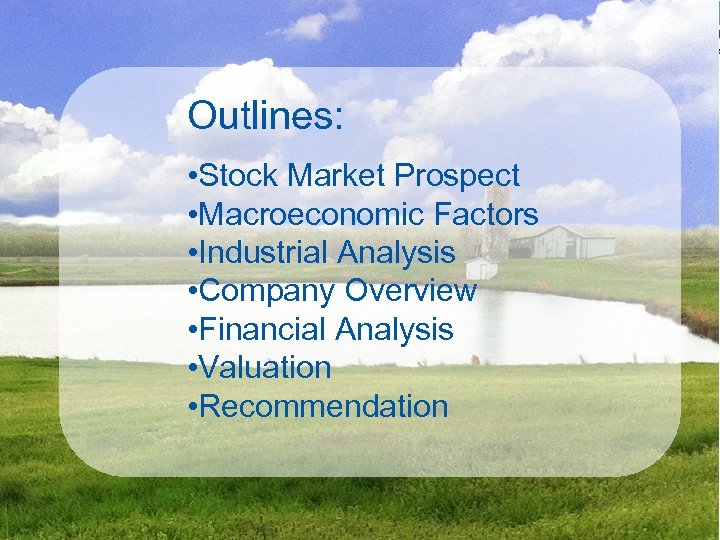 Outlines:

•Stock Market Prospect
•Macroeconomic Factors
•Industrial Analysis
•Company Overview
•Financial Analysis
•Valuation
•Recommendation